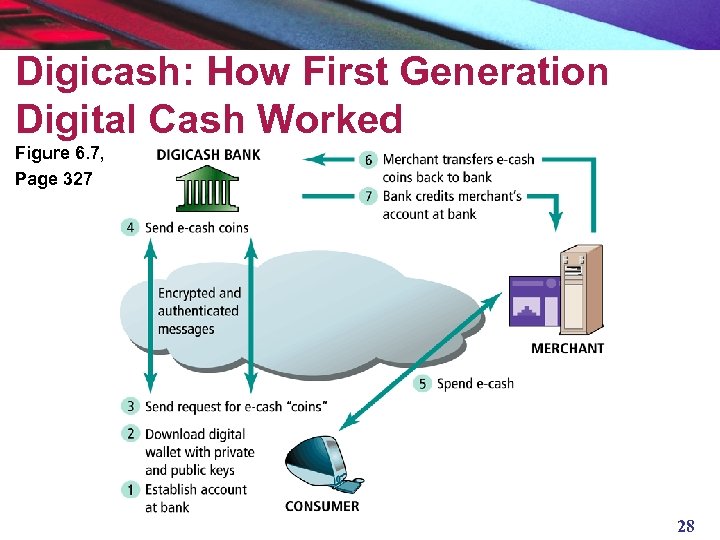 Digicash: How First Generation Digital Cash Worked

Figure 6.7, Page 327

DIGICASH BANK

6 Merchant transfers e-cash coins back to bank

7 Bank credits merchant's account at bank

4 Send e-cash coins

Encrypted and authenticated messages

MERCHANT

5 Spend e-cash

3 Send request for e-cash "coins"

2 Download digital wallet with private and public keys

1 Establish account at bank

CONSUMER

28